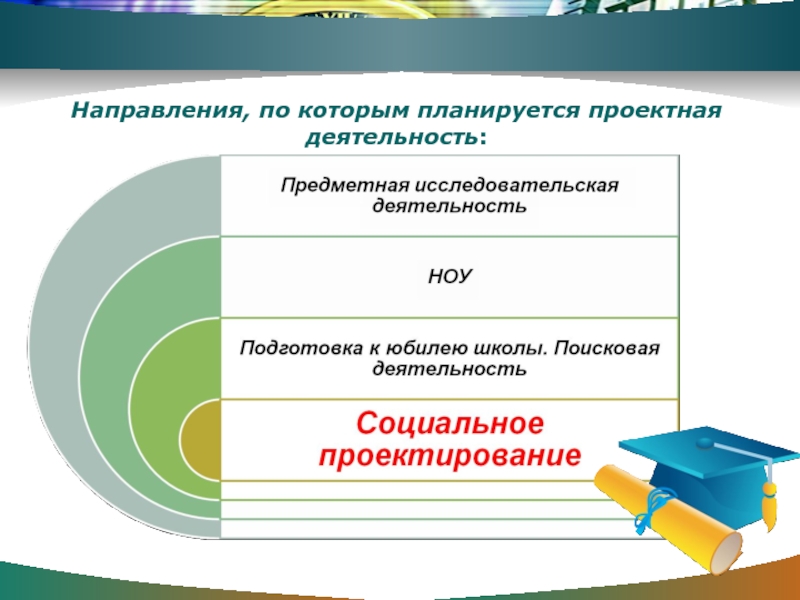 Направления, по которым планируется проектная деятельность:

Предметная исследовательская деятельность

НОУ

Подготовка к юбилею школы. Поисковая деятельность

Социальное проектирование